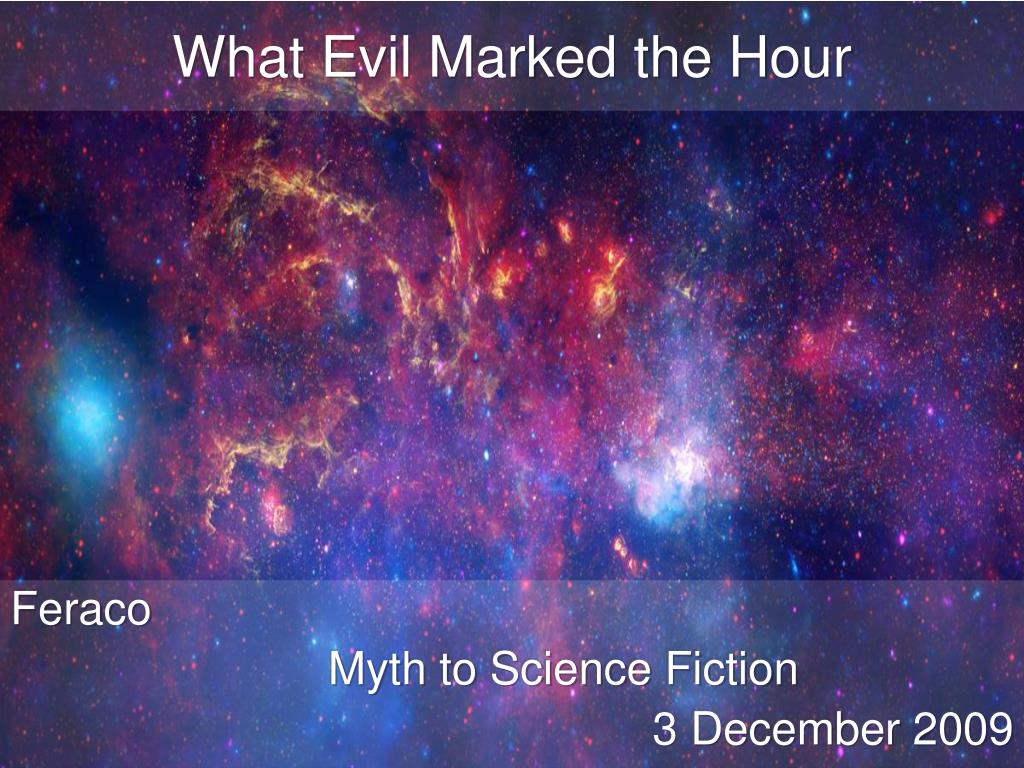 What Evil Marked the Hour

Feraco

Myth to Science Fiction

3 December 2009